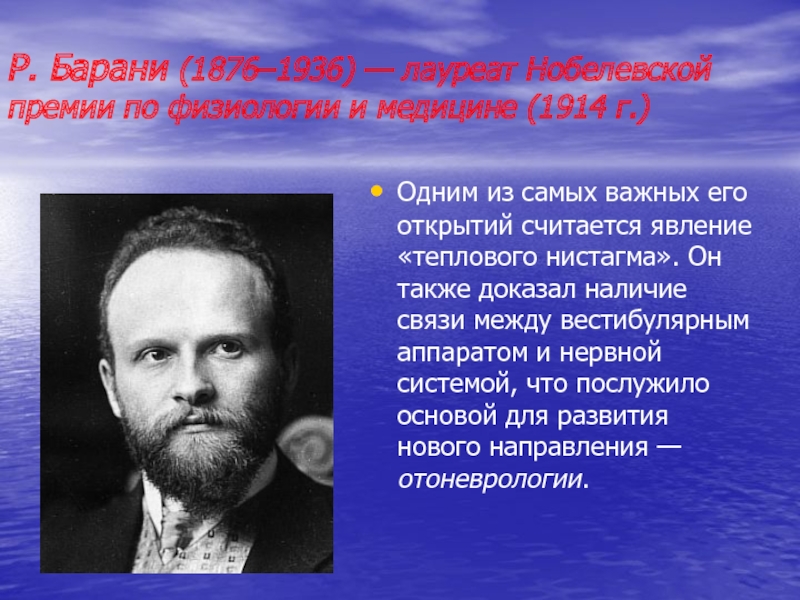 Р. Барани (1876–1936) — лауреат Нобелевской премии по физиологии и медицине (1914 г.)

• Одним из самых важных его открытий считается явление «теплового нистагма». Он также доказал наличие связи между вестибулярным аппаратом и нервной системой, что послужило основой для развития нового направления — отоневрологии.